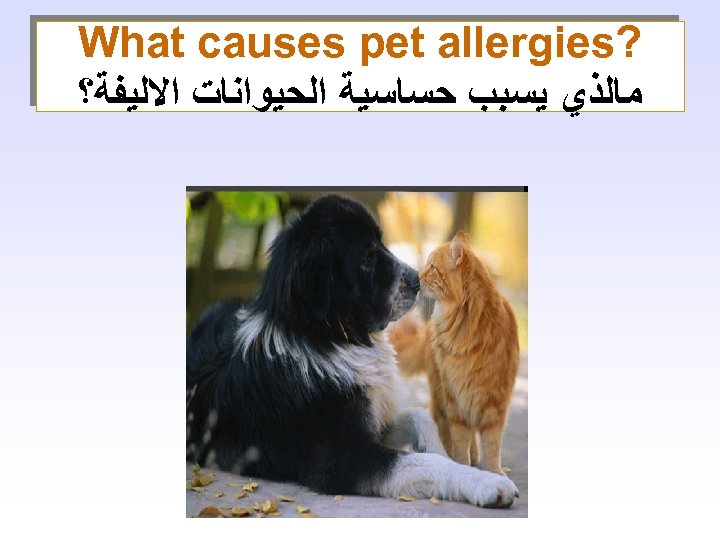 What causes pet allergies?
مالذي يسبب حساسية الحيوانات الاليفة؟